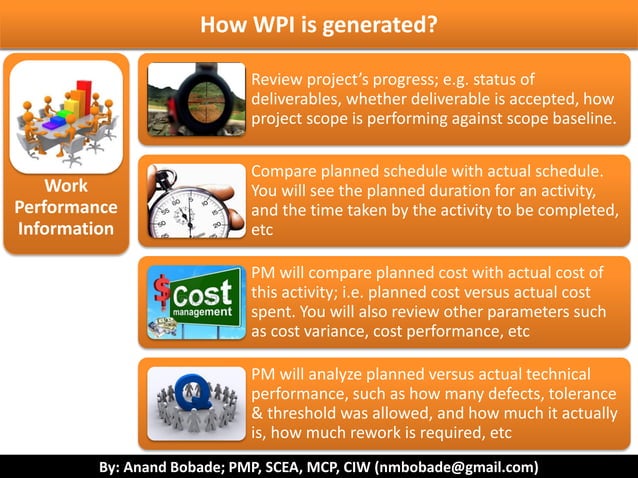 How WPI is generated?

Work Performance Information

Review project's progress; e.g. status of deliverables, whether deliverable is accepted, how project scope is performing against scope baseline.

Compare planned schedule with actual schedule. You will see the planned duration for an activity, and the time taken by the activity to be completed, etc

$ Cost management

PM will compare planned cost with actual cost of this activity; i.e. planned cost versus actual cost spent. You will also review other parameters such as cost variance, cost performance, etc

Q

PM will analyze planned versus actual technical performance, such as how many defects, tolerance & threshold was allowed, and how much it actually is, how much rework is required, etc

By: Anand Bobade; PMP, SCEA, MCP, CIW (nmbobade@gmail.com)